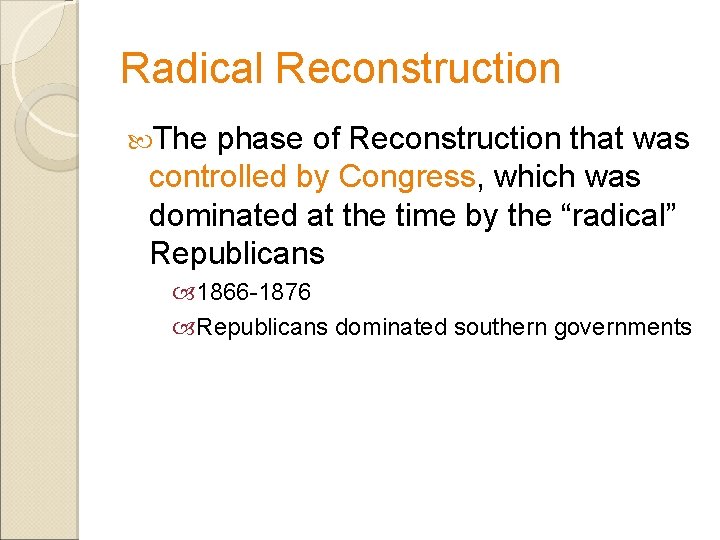 Radical Reconstruction

The phase of Reconstruction that was controlled by Congress, which was dominated at the time by the “radical” Republicans

1866-1876

Republicans dominated southern governments